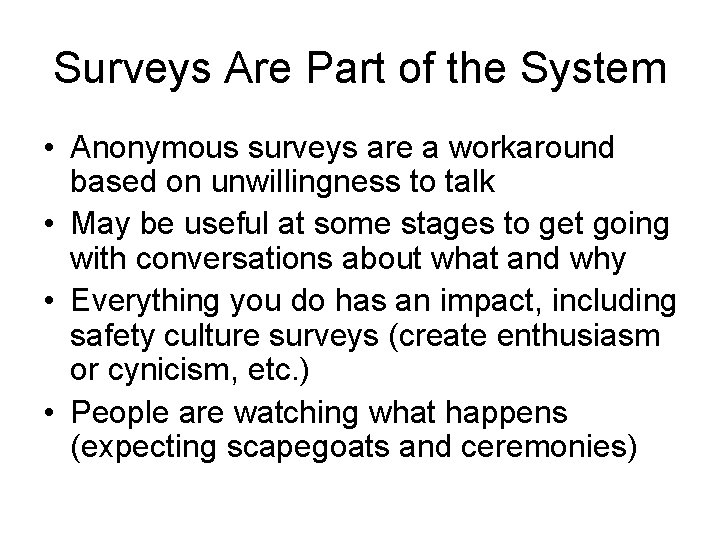 Surveys Are Part of the System

• Anonymous surveys are a workaround based on unwillingness to talk
• May be useful at some stages to get going with conversations about what and why
• Everything you do has an impact, including safety culture surveys (create enthusiasm or cynicism, etc.)
• People are watching what happens (expecting scapegoats and ceremonies)